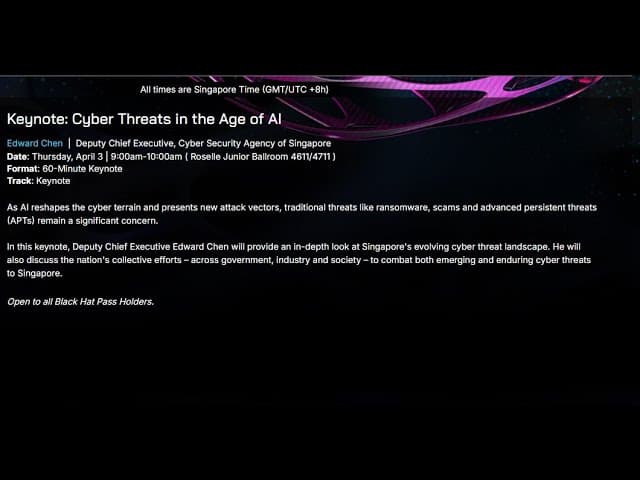 All times are Singapore Time (GMT/UTC +8h)

Keynote: Cyber Threats in the Age of AI

Edward Chen | Deputy Chief Executive, Cyber Security Agency of Singapore
Date: Thursday, April 3 | 9:00am-10:00am ( Roselle Junior Ballroom 4611/4711 )
Format: 60-Minute Keynote
Track: Keynote

As AI reshapes the cyber terrain and presents new attack vectors, traditional threats like ransomware, scams and advanced persistent threats (APTs) remain a significant concern.

In this keynote, Deputy Chief Executive Edward Chen will provide an in-depth look at Singapore's evolving cyber threat landscape. He will also discuss the nation's collective efforts – across government, industry and society – to combat both emerging and enduring cyber threats to Singapore.

Open to all Black Hat Pass Holders.